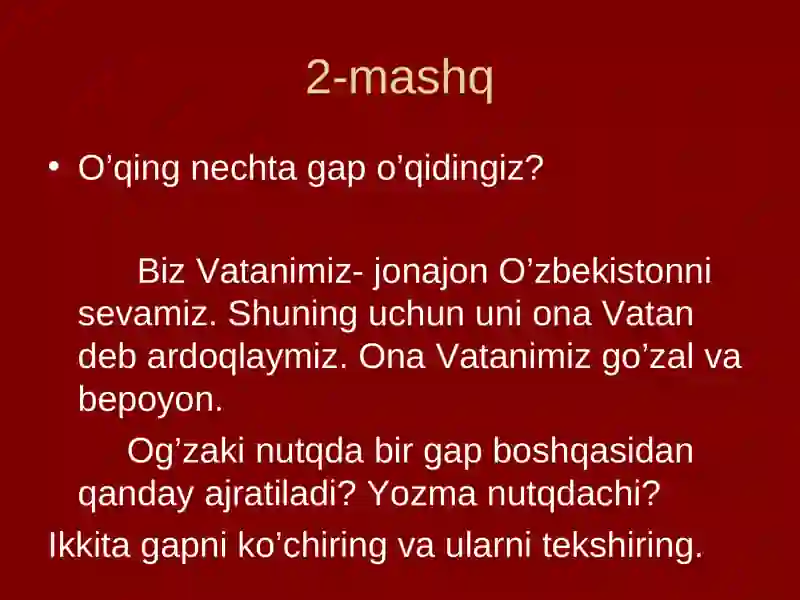 2-mashq

• O’qing nechta gap o’qidingiz?

Biz Vatanimiz- jonajon O’zbekistonni sevamiz. Shuning uchun uni ona Vatan deb ardoqlaymiz. Ona Vatanimiz go’zal va bepoyon.

Og’zaki nutqda bir gap boshqasidan qanday ajratiladi? Yozma nutqdachi?

Ikkita gapni ko’chiring va ularni tekshiring.